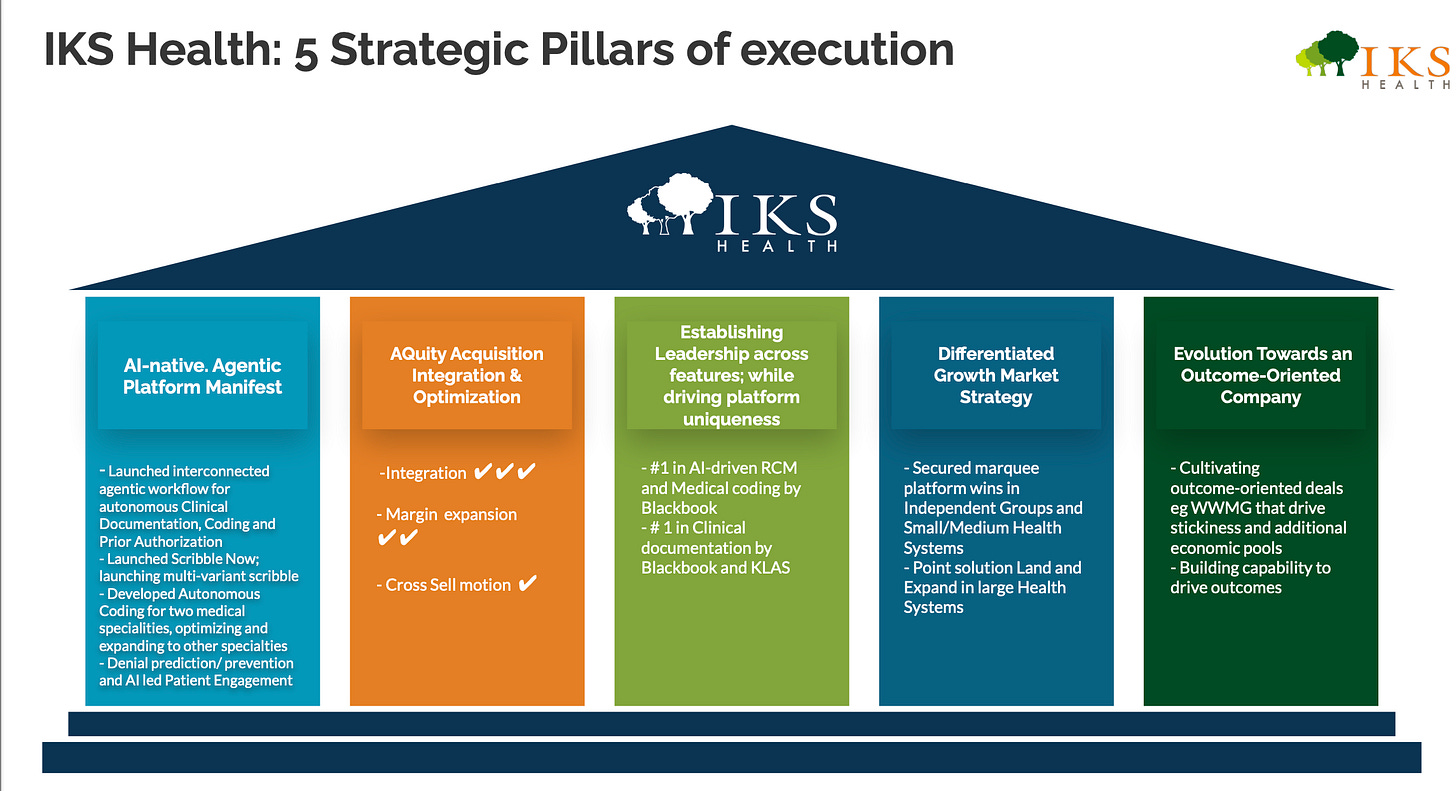 IKS Health: 5 Strategic Pillars of execution

IKS HEALTH

IKS HEALTH

AI-native. Agentic Platform Manifest

- Launched interconnected agentic workflow for autonomous Clinical Documentation, Coding and Prior Authorization
- Launched Scribble Now; launching multi-variant scribble
- Developed Autonomous Coding for two medical specialities, optimizing and expanding to other specialties
- Denial prediction/ prevention and AI led Patient Engagement

AQuity Acquisition Integration & Optimization

-Integration ✔✔✔

- Margin expansion ✔✔

- Cross Sell motion ✔

Establishing Leadership across features; while driving platform uniqueness

- #1 in AI-driven RCM and Medical coding by Blackbook
- # 1 in Clinical documentation by Blackbook and KLAS

Differentiated Growth Market Strategy

- Secured marquee platform wins in Independent Groups and Small/Medium Health Systems
- Point solution Land and Expand in large Health Systems

Evolution Towards an Outcome-Oriented Company

- Cultivating outcome-oriented deals eg WWMG that drive stickiness and additional economic pools
- Building capability to drive outcomes